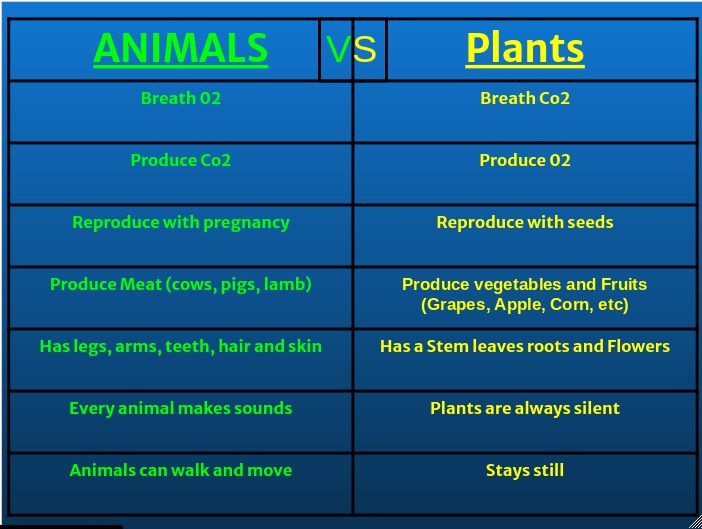 | ANIMALS | VS | Plants |
|---|---|---|
| Breath 02 | | Breath Co2 |
| Produce Co2 | | Produce 02 |
| Reproduce with pregnancy | | Reproduce with seeds |
| Produce Meat (cows, pigs, lamb) | | Produce vegetables and Fruits (Grapes, Apple, Corn, etc) |
| Has legs, arms, teeth, hair and skin | | Has a Stem leaves roots and Flowers |
| Every animal makes sounds | | Plants are always silent |
| Animals can walk and move | | Stays still |